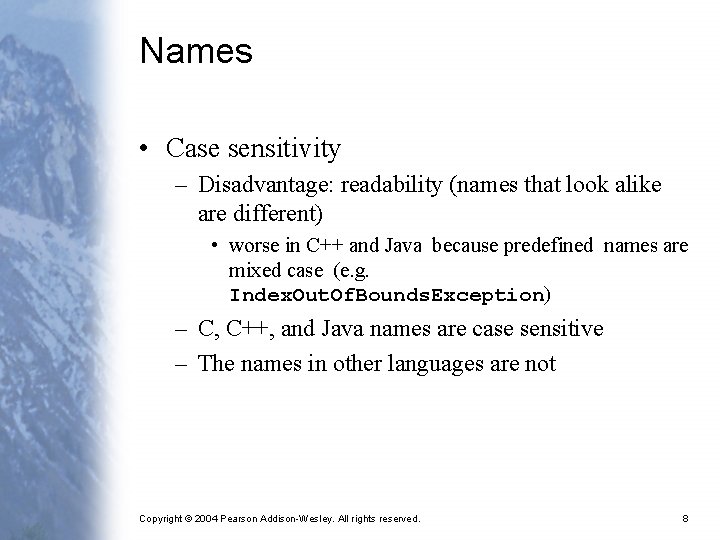 Names

• Case sensitivity
– Disadvantage: readability (names that look alike are different)
• worse in C++ and Java because predefined names are mixed case (e.g. IndexOutOfBoundsException)
– C, C++, and Java names are case sensitive
– The names in other languages are not

Copyright © 2004 Pearson Addison-Wesley. All rights reserved.

8